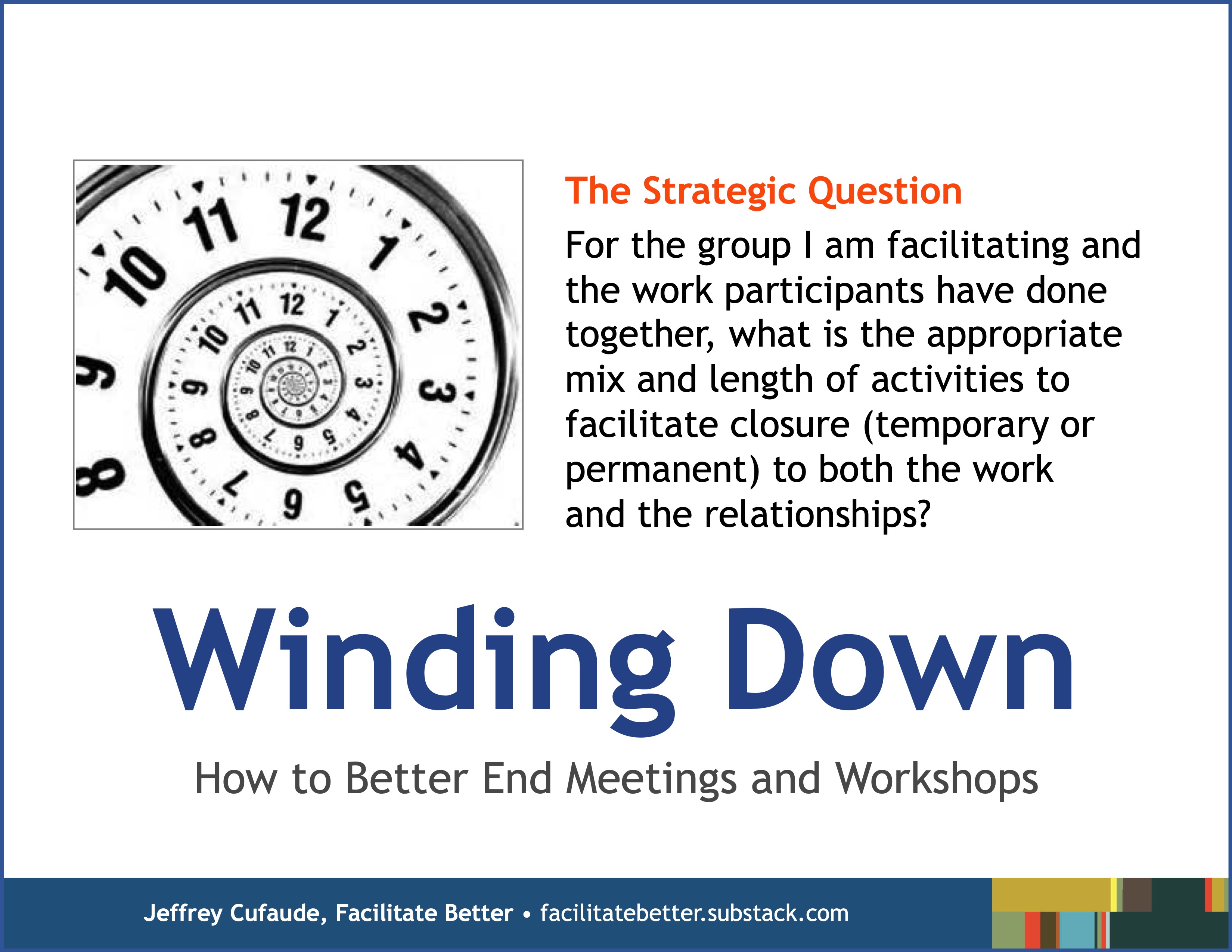 The Strategic Question

For the group I am facilitating and the work participants have done together, what is the appropriate mix and length of activities to facilitate closure (temporary or permanent) to both the work and the relationships?

Winding Down

How to Better End Meetings and Workshops

Jeffrey Cufaude, Facilitate Better • facilitatebetter.substack.com